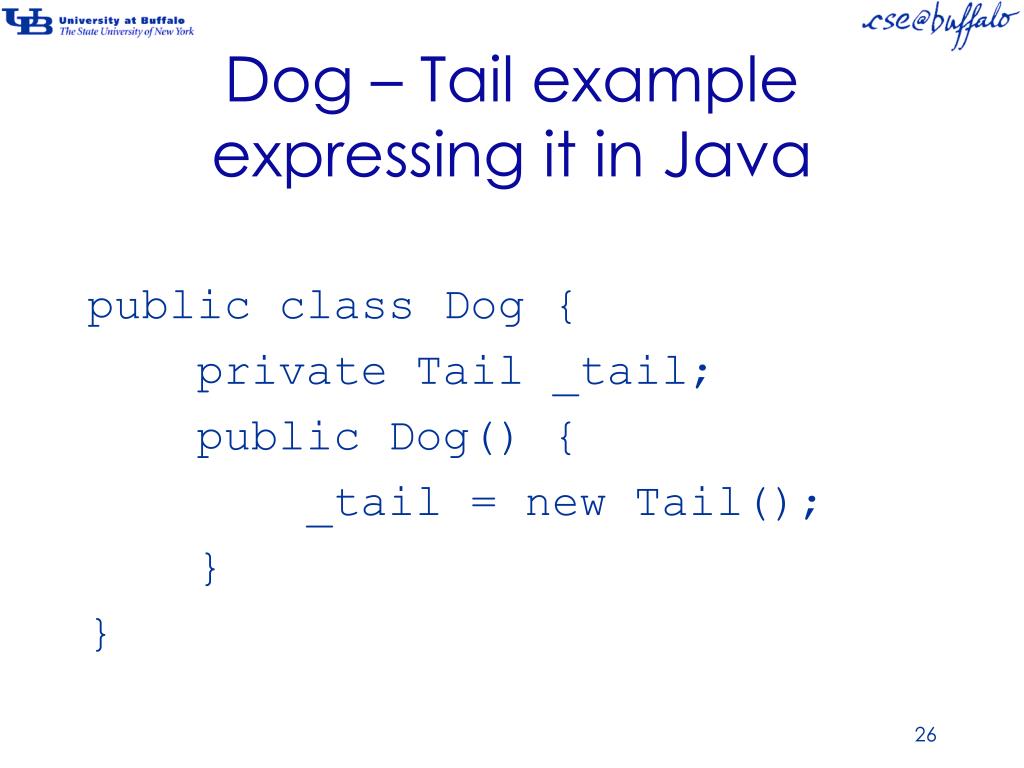 UB University at Buffalo
The State University of New York

cse@buffalo

Dog – Tail example
expressing it in Java

public class Dog {
    private Tail _tail;
    public Dog() {
        _tail = new Tail();
    }
}

26